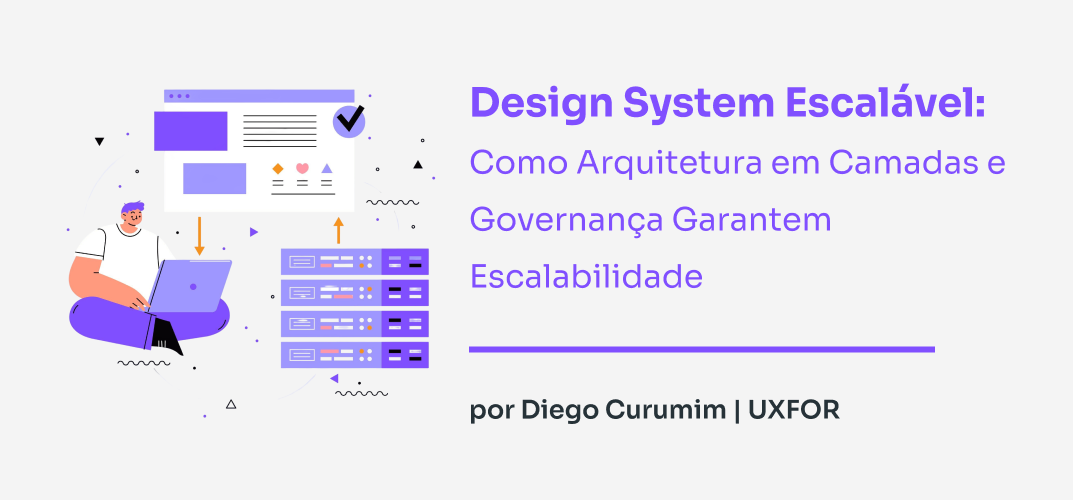 Design System Escalável:
Como Arquitetura em Camadas e Governança Garantem Escalabilidade

por Diego Curumim | UXFOR